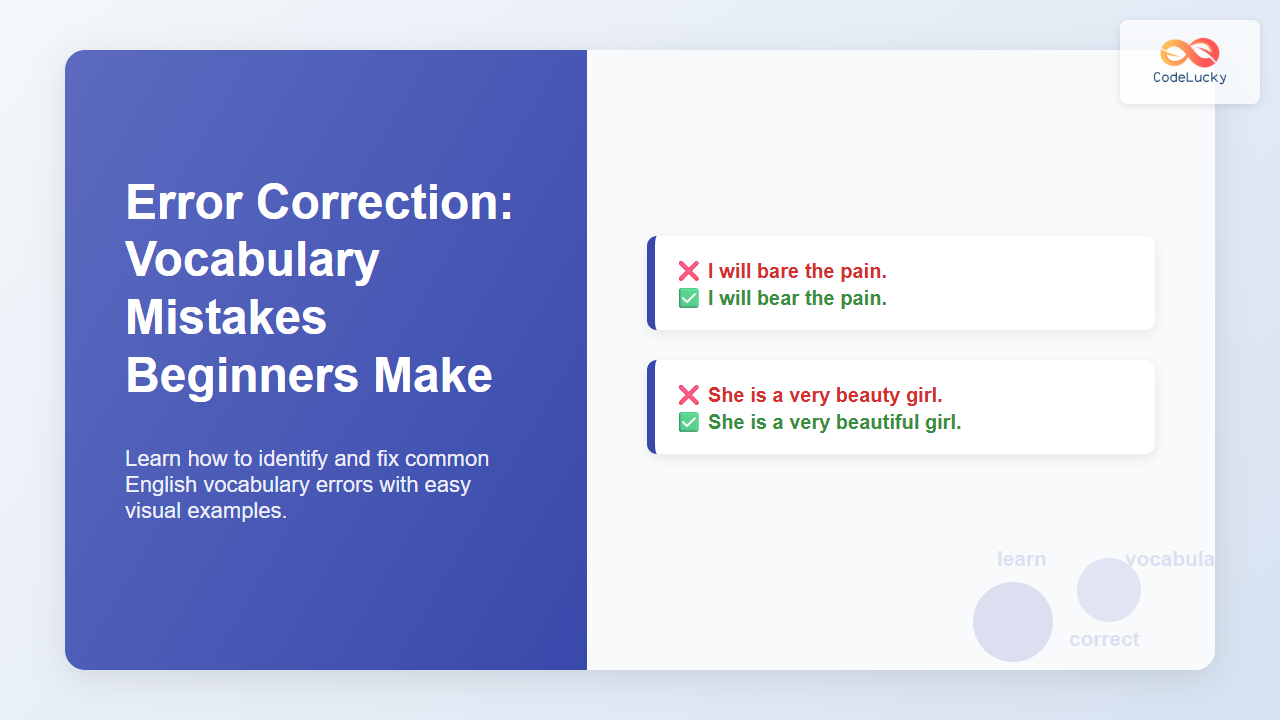 CodeLucky

Error Correction: Vocabulary Mistakes Beginners Make

Learn how to identify and fix common English vocabulary errors with easy visual examples.

❌ I will bare the pain.
✅ I will bear the pain.

❌ She is a very beauty girl.
✅ She is a very beautiful girl.

learn
vocabula
correct